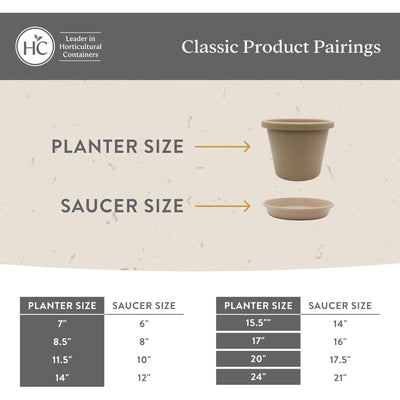 HC Leader in Horticultural Containers

Classic Product Pairings

PLANTER SIZE

SAUCER SIZE

| PLANTER SIZE | SAUCER SIZE |
|---|---|
| 7" | 6" |
| 8.5" | 8" |
| 11.5" | 10" |
| 14" | 12" |

| PLANTER SIZE | SAUCER SIZE |
|---|---|
| 15.5"" | 14" |
| 17" | 16" |
| 20" | 17.5" |
| 24" | 21" |